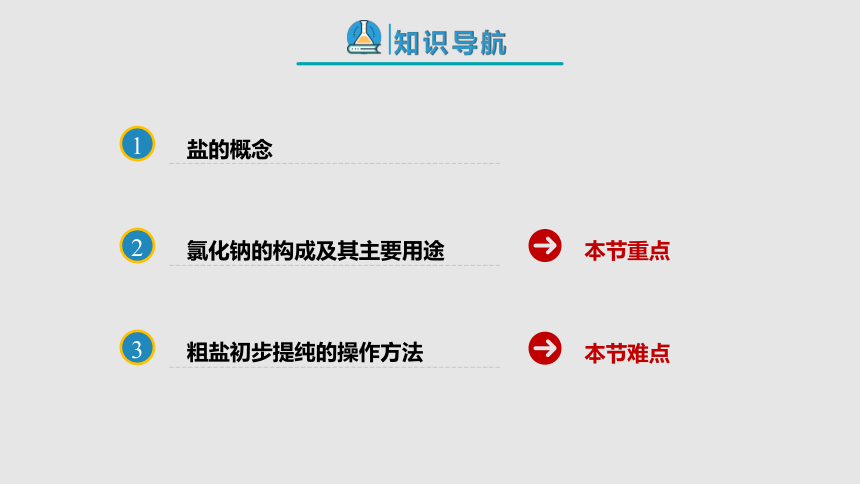 知识导航

1 盐的概念

2 氯化钠的构成及其主要用途 本节重点

3 粗盐初步提纯的操作方法 本节难点